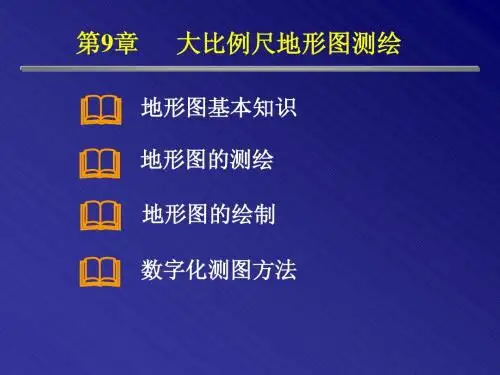 第9章　大比例尺地形图测绘

地形图基本知识

地形图的测绘

地形图的绘制

数字化测图方法